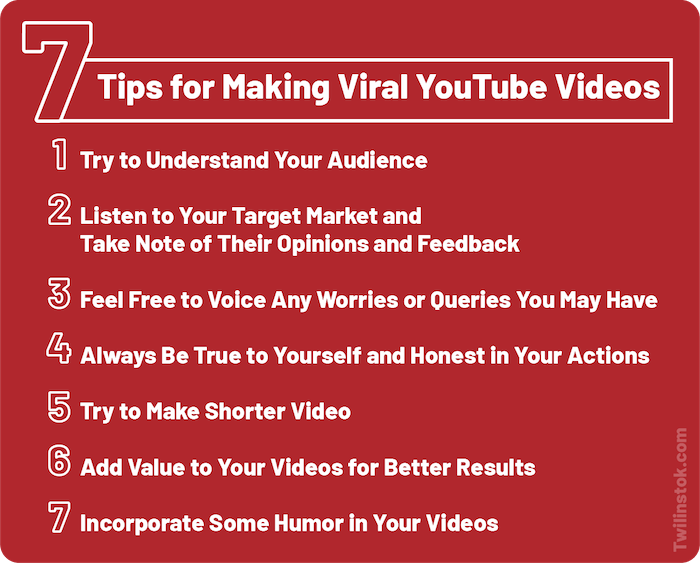 7 Tips for Making Viral YouTube Videos

1 Try to Understand Your Audience

2 Listen to Your Target Market and Take Note of Their Opinions and Feedback

3 Feel Free to Voice Any Worries or Queries You May Have

4 Always Be True to Yourself and Honest in Your Actions

5 Try to Make Shorter Video

6 Add Value to Your Videos for Better Results

7 Incorporate Some Humor in Your Videos

Twiinstok.com